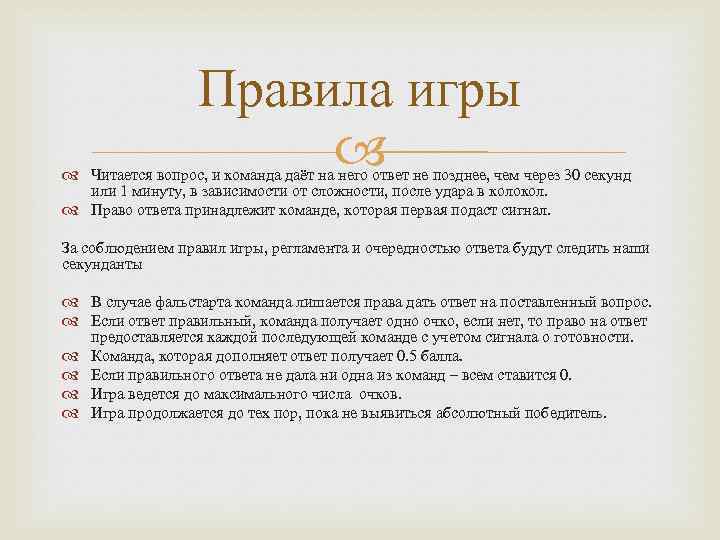 Правила игры

Читается вопрос, и команда даёт на него ответ не позднее, чем через 30 секунд или 1 минуту, в зависимости от сложности, после удара в колокол.
Право ответа принадлежит команде, которая первая подаст сигнал.

За соблюдением правил игры, регламента и очередностью ответа будут следить наши секунданты

В случае фальстарта команда лишается права дать ответ на поставленный вопрос.
Если ответ правильный, команда получает одно очко, если нет, то право на ответ предоставляется каждой последующей команде с учетом сигнала о готовности.
Команда, которая дополняет ответ получает 0.5 балла.
Если правильного ответа не дала ни одна из команд – всем ставится 0.
Игра ведется до максимального числа очков.
Игра продолжается до тех пор, пока не выявиться абсолютный победитель.